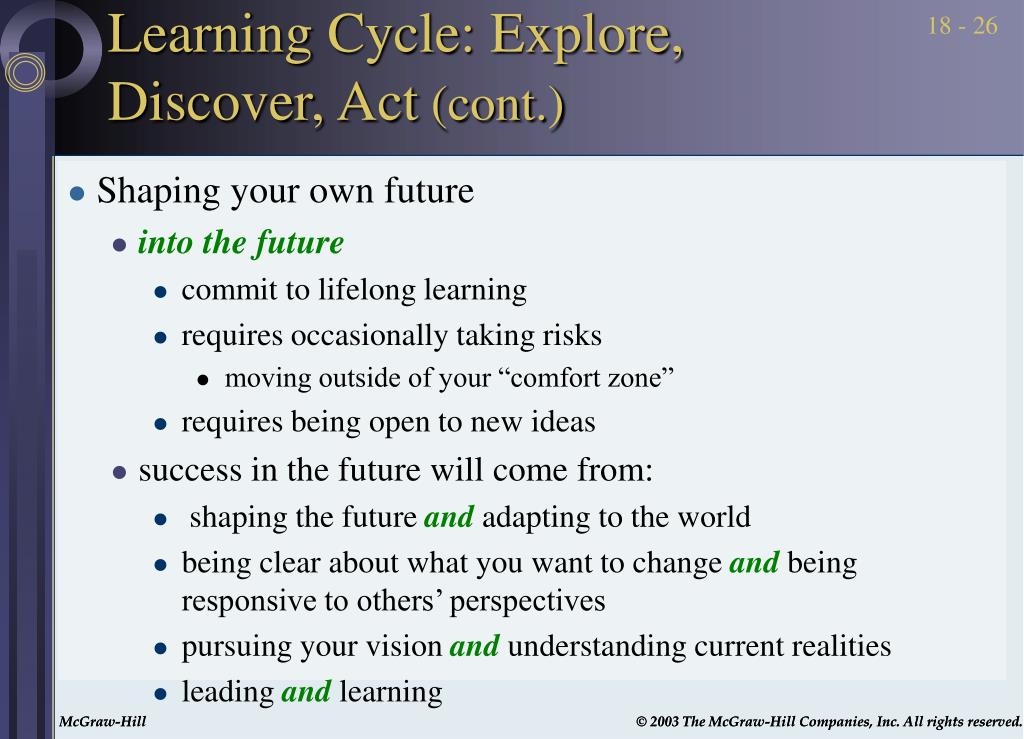 Learning Cycle: Explore, Discover, Act (cont.)

18 - 26

- Shaping your own future
  - into the future
    - commit to lifelong learning
    - requires occasionally taking risks
      - moving outside of your “comfort zone”
    - requires being open to new ideas
  - success in the future will come from:
    - shaping the future and adapting to the world
    - being clear about what you want to change and being responsive to others’ perspectives
    - pursuing your vision and understanding current realities
    - leading and learning

McGraw-Hill

© 2003 The McGraw-Hill Companies, Inc. All rights reserved.